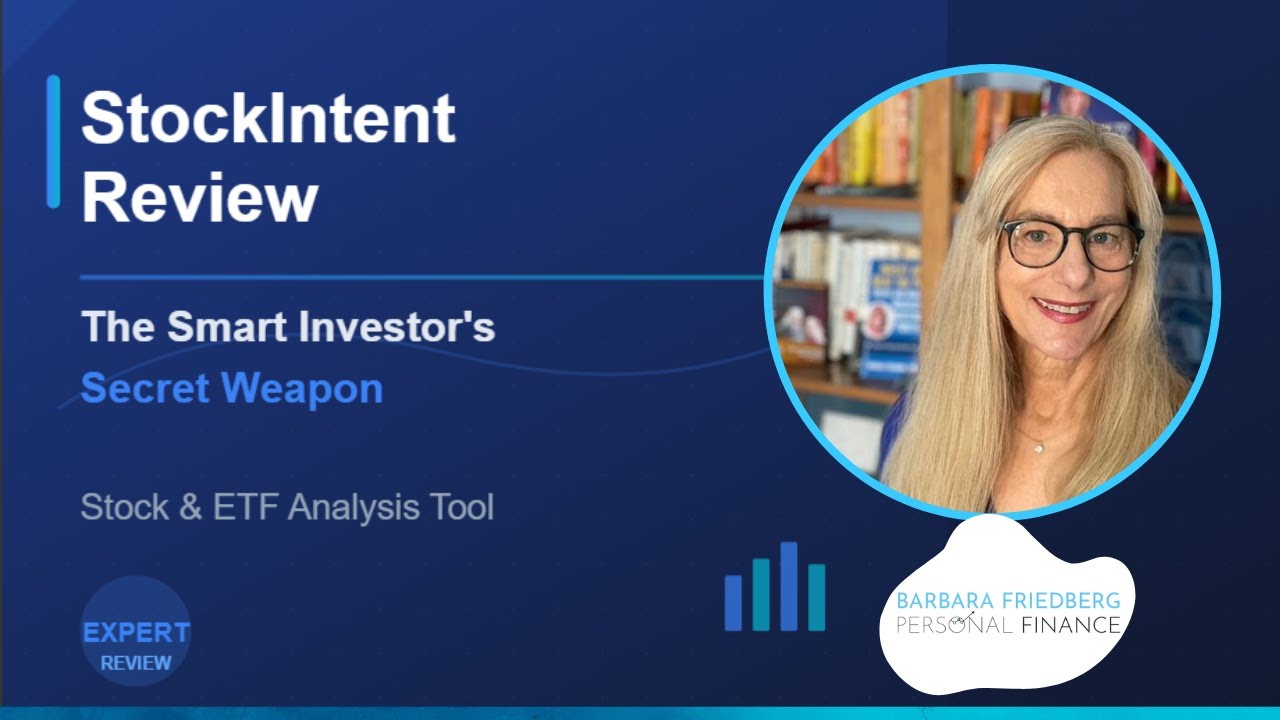 StockIntent Review

The Smart Investor's Secret Weapon

Stock & ETF Analysis Tool

EXPERT REVIEW

BARBARA FRIEDBERG PERSONAL FINANCE